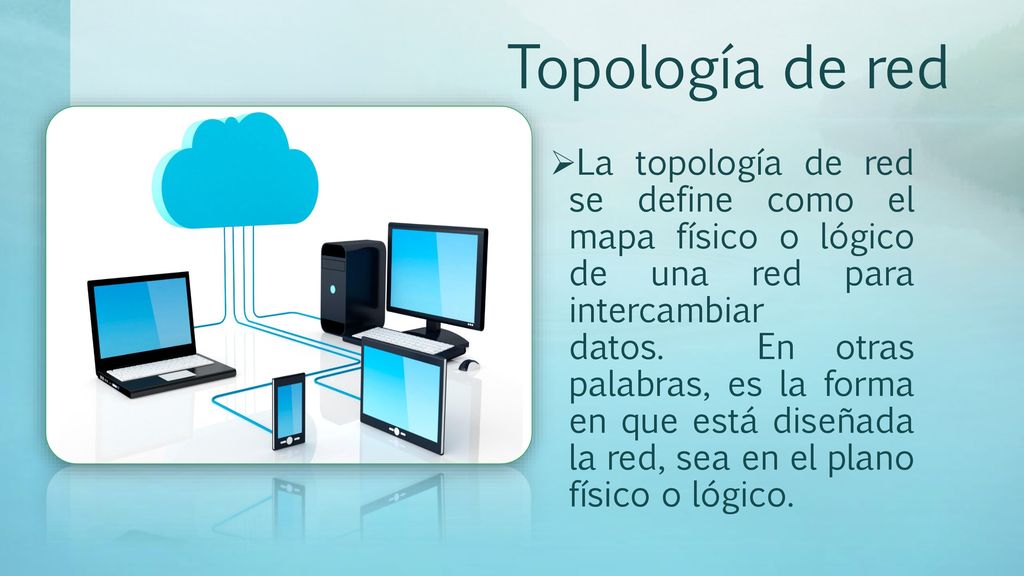 Topología de red

➢La topología de red se define como el mapa físico o lógico de una red para intercambiar datos. En otras palabras, es la forma en que está diseñada la red, sea en el plano físico o lógico.